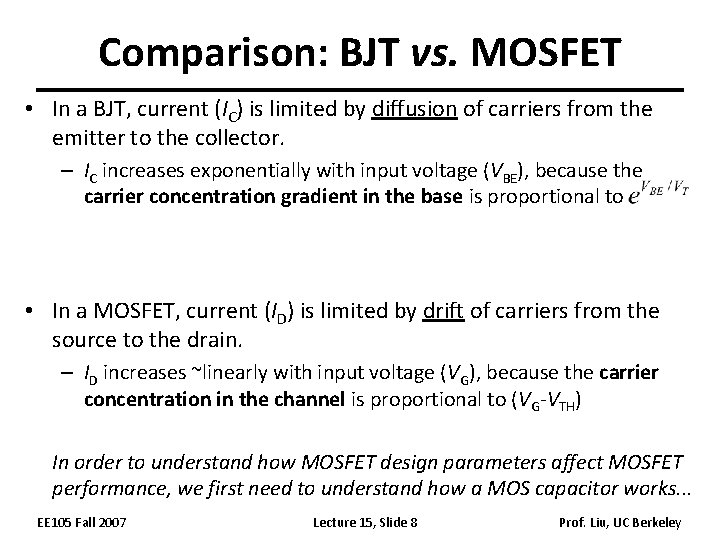 Comparison: BJT vs. MOSFET

• In a BJT, current ($I_C$) is limited by diffusion of carriers from the emitter to the collector.

– $I_C$ increases exponentially with input voltage ($V_{BE}$), because the carrier concentration gradient in the base is proportional to $e^{V_{BE}/V_T}$

• In a MOSFET, current ($I_D$) is limited by drift of carriers from the source to the drain.

– $I_D$ increases ~linearly with input voltage ($V_G$), because the carrier concentration in the channel is proportional to ($V_G$-$V_{TH}$)

In order to understand how MOSFET design parameters affect MOSFET performance, we first need to understand how a MOS capacitor works...

EE105 Fall 2007 Lecture 15, Slide 8 Prof. Liu, UC Berkeley